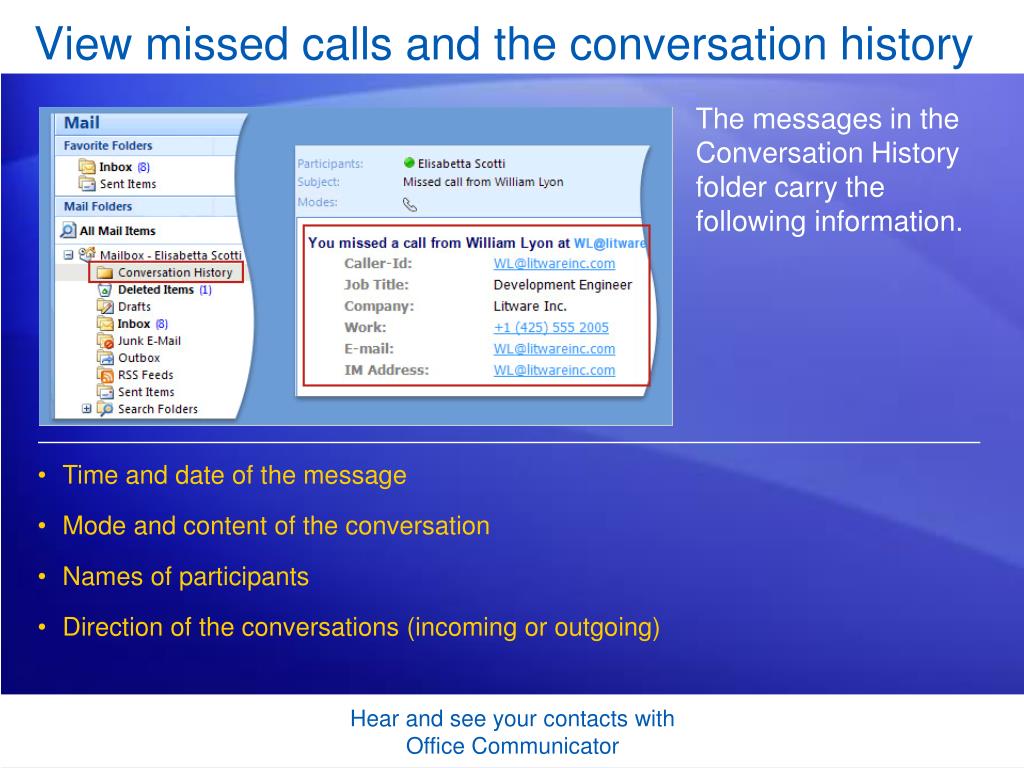 View missed calls and the conversation history

Mail
Favorite Folders
Inbox (8)
Sent Items
Mail Folders
All Mail Items
Mailbox - Elisabetta Scotti
Conversation History
Deleted Items (1)
Drafts
Inbox (8)
Junk E-Mail
Outbox
RSS Feeds
Sent Items
Search Folders

Participants: Elisabetta Scotti
Subject: Missed call from William Lyon
Modes:

You missed a call from William Lyon at WL@litware

| Caller-Id: | WL@litwareinc.com |
|---|---|
| Job Title: | Development Engineer |
| Company: | Litware Inc. |
| Work: | +1 (425) 555 2005 |
| E-mail: | WL@litwareinc.com |
| IM Address: | WL@litwareinc.com |

The messages in the Conversation History folder carry the following information.

• Time and date of the message
• Mode and content of the conversation
• Names of participants
• Direction of the conversations (incoming or outgoing)

Hear and see your contacts with Office Communicator